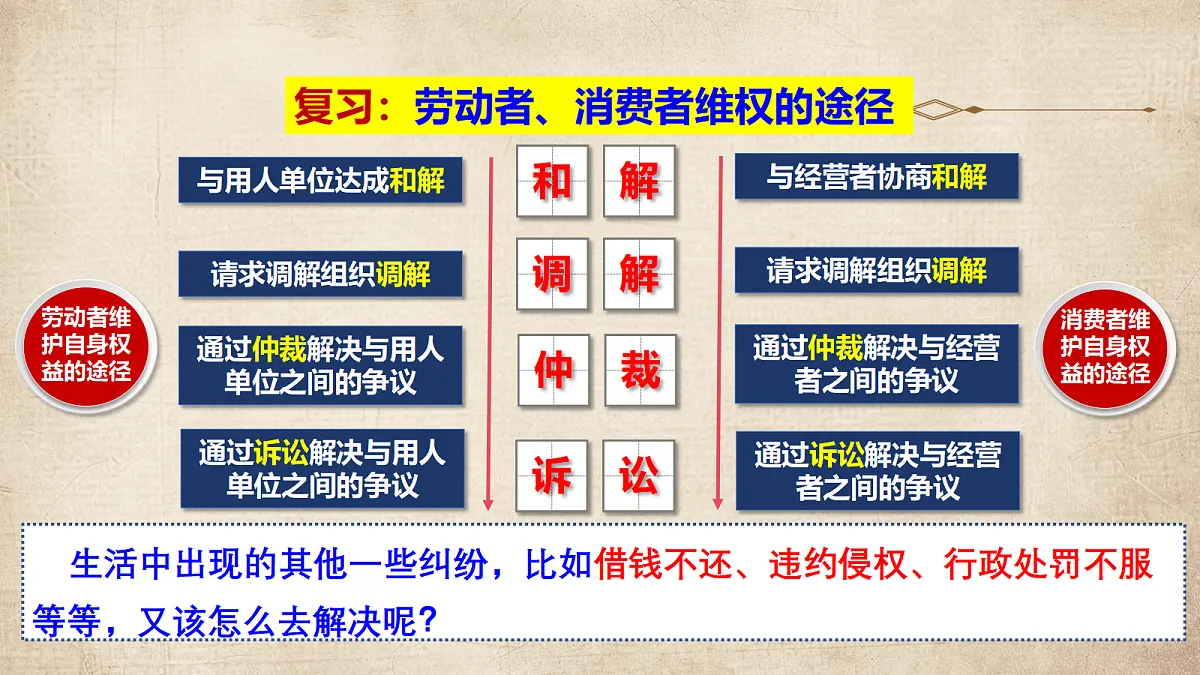 复习：劳动者、消费者维权的途径

劳动者维护自身权益的途径

与用人单位达成和解

请求调解组织调解

通过仲裁解决与用人单位之间的争议

通过诉讼解决与用人单位之间的争议

和 解

调 解

仲 裁

诉 讼

与经营者协商和解

请求调解组织调解

通过仲裁解决与经营者之间的争议

通过诉讼解决与经营者之间的争议

消费者维护自身权益的途径

生活中出现的其他一些纠纷，比如借钱不还、违约侵权、行政处罚不服等等，又该怎么去解决呢？